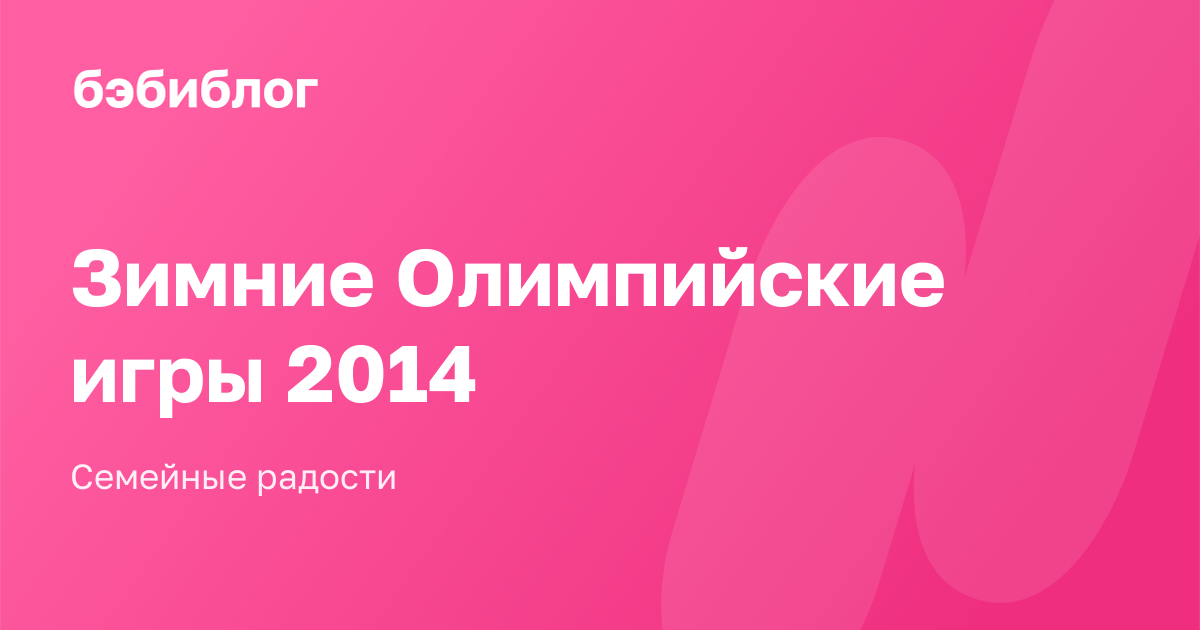 бэбиблог

Зимние Олимпийские игры 2014

Семейные радости